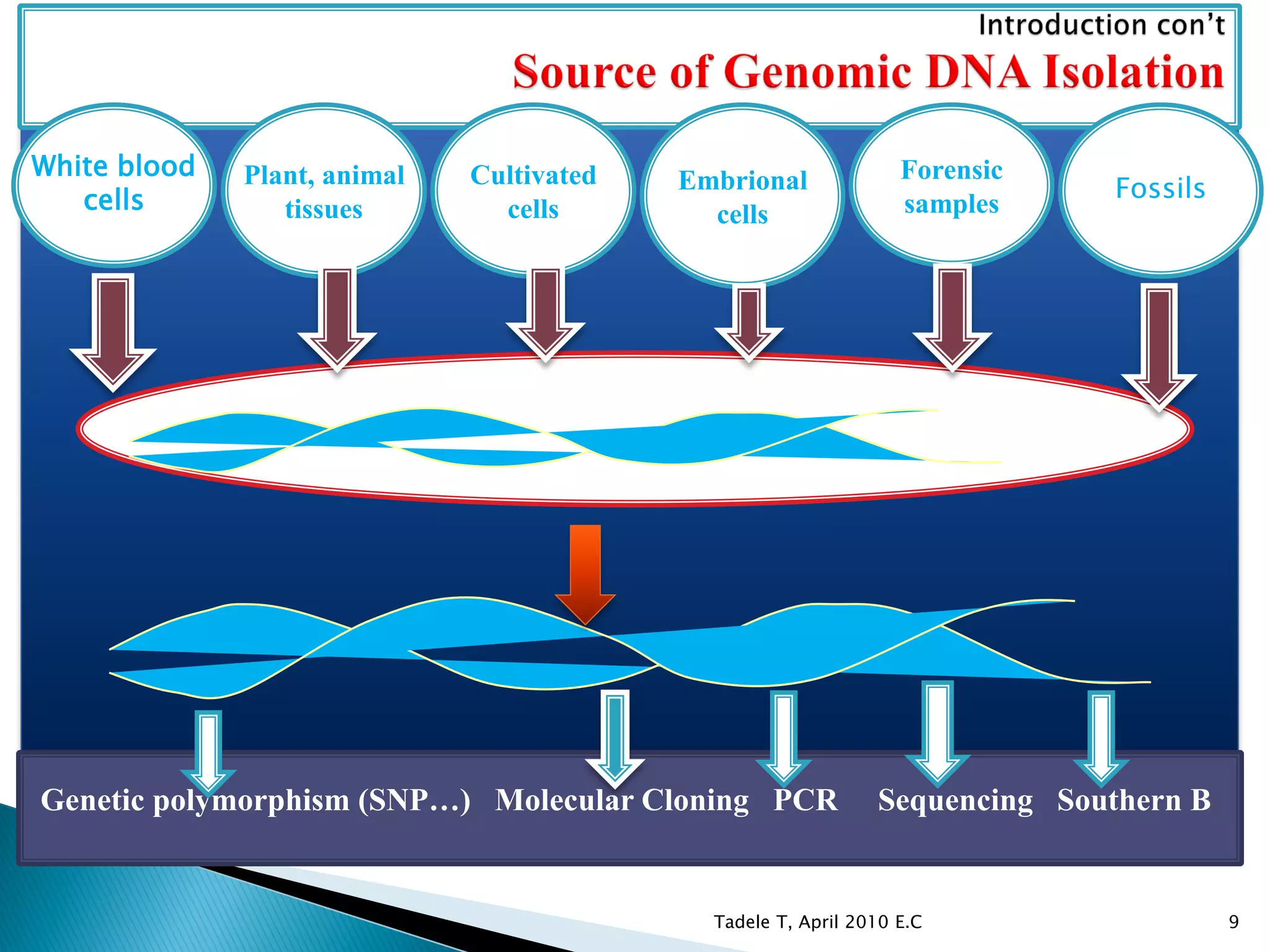 Introduction con't

Source of Genomic DNA Isolation

White blood cells

Plant, animal tissues

Cultivated cells

Embrional cells

Forensic samples

Fossils

Genetic polymorphism (SNP…)

Molecular Cloning

PCR

Sequencing

Southern B

Tadele T, April 2010 E.C

9